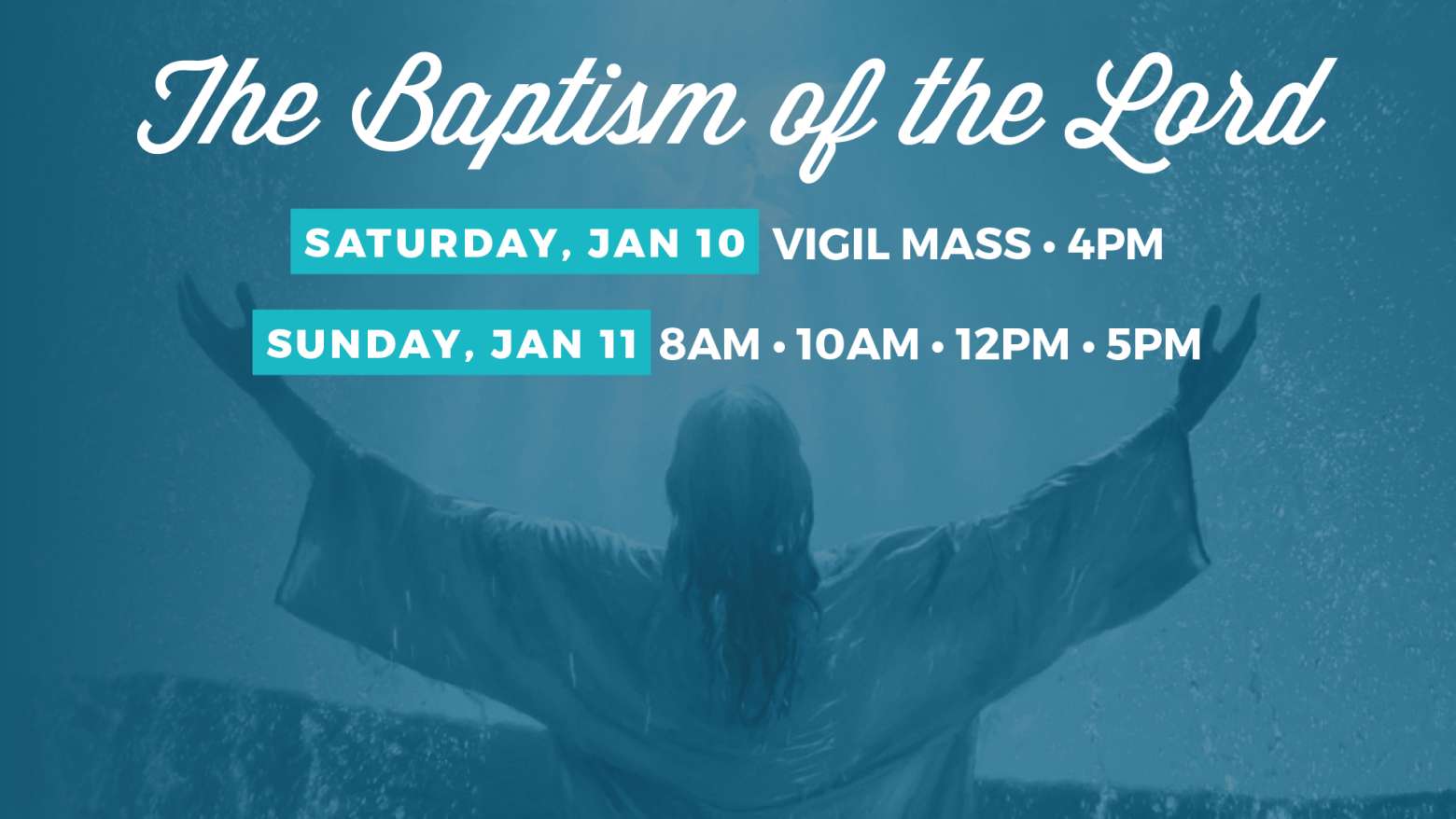 The Baptism of the Lord

SATURDAY, JAN 10 VIGIL MASS • 4PM

SUNDAY, JAN 11 8AM • 10AM • 12PM • 5PM